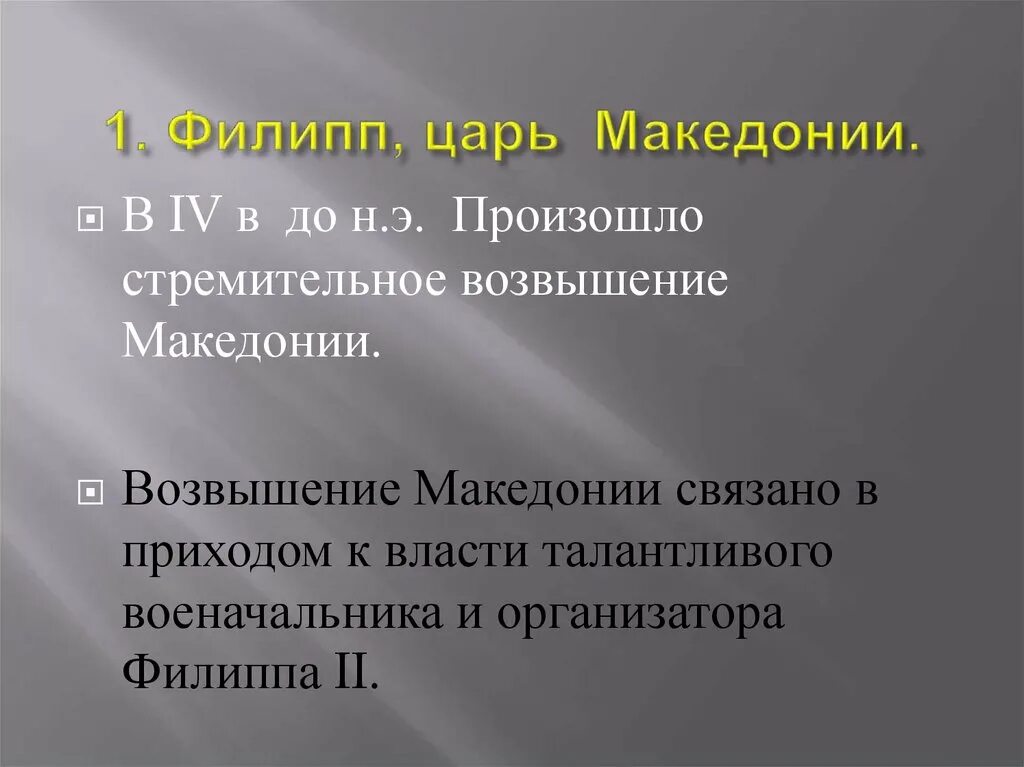 1. Филипп, царь Македонии.

В IV в до н.э. Произошло стремительное возвышение Македонии.

Возвышение Македонии связано в приходом к власти талантливого военачальника и организатора Филиппа II.